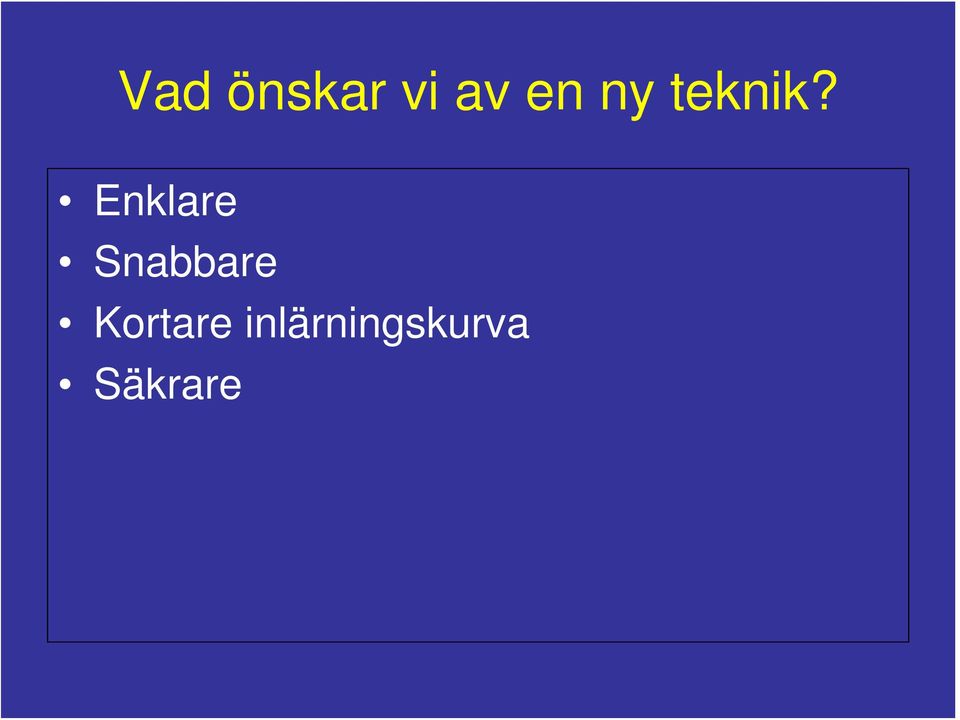 Vad önskar vi av en ny teknik?

• Enklare
• Snabbare
• Kortare inlärningskurva
• Säkrare